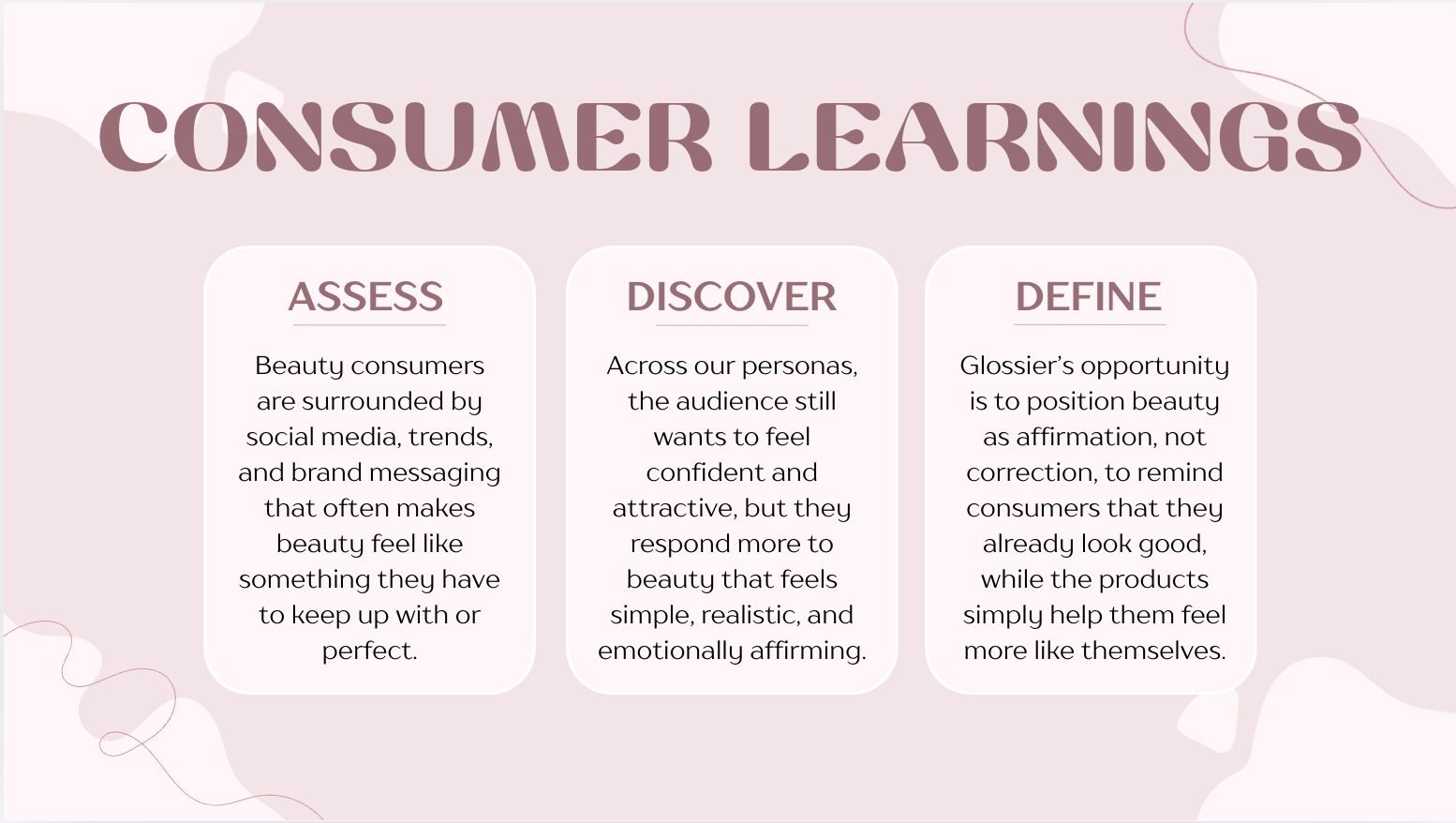 CONSUMER LEARNINGS

ASSESS

Beauty consumers are surrounded by social media, trends, and brand messaging that often makes beauty feel like something they have to keep up with or perfect.

DISCOVER

Across our personas, the audience still wants to feel confident and attractive, but they respond more to beauty that feels simple, realistic, and emotionally affirming.

DEFINE

Glossier's opportunity is to position beauty as affirmation, not correction, to remind consumers that they already look good, while the products simply help them feel more like themselves.